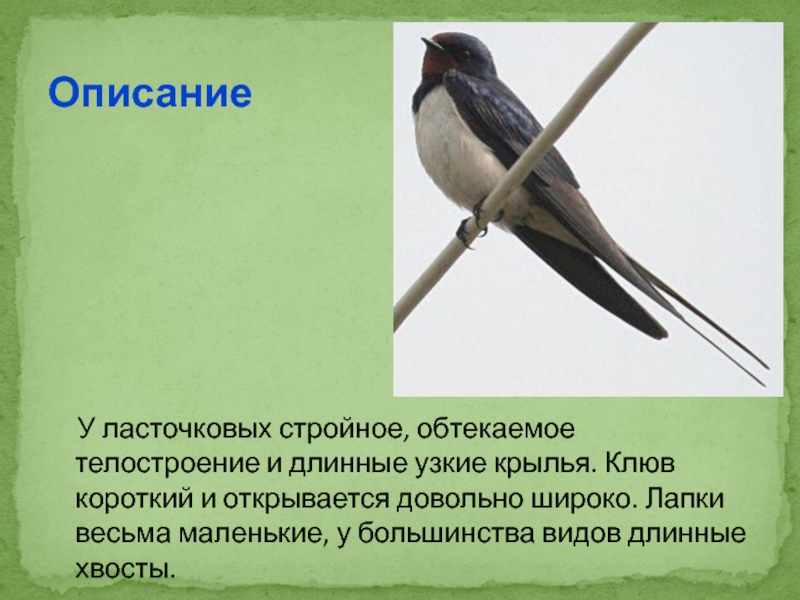 Описание

У ласточковых стройное, обтекаемое телостроение и длинные узкие крылья. Клюв короткий и открывается довольно широко. Лапки весьма маленькие, у большинства видов длинные хвосты.